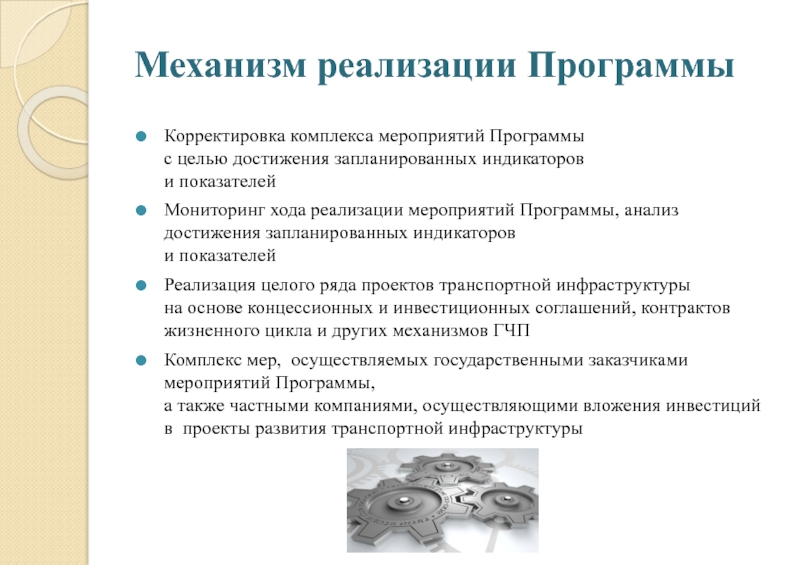 Механизм реализации Программы

Корректировка комплекса мероприятий Программы с целью достижения запланированных индикаторов и показателей

Мониторинг хода реализации мероприятий Программы, анализ достижения запланированных индикаторов и показателей

Реализация целого ряда проектов транспортной инфраструктуры на основе концессионных и инвестиционных соглашений, контрактов жизненного цикла и других механизмов ГЧП

Комплекс мер, осуществляемых государственными заказчиками мероприятий Программы, а также частными компаниями, осуществляющими вложения инвестиций в проекты развития транспортной инфраструктуры